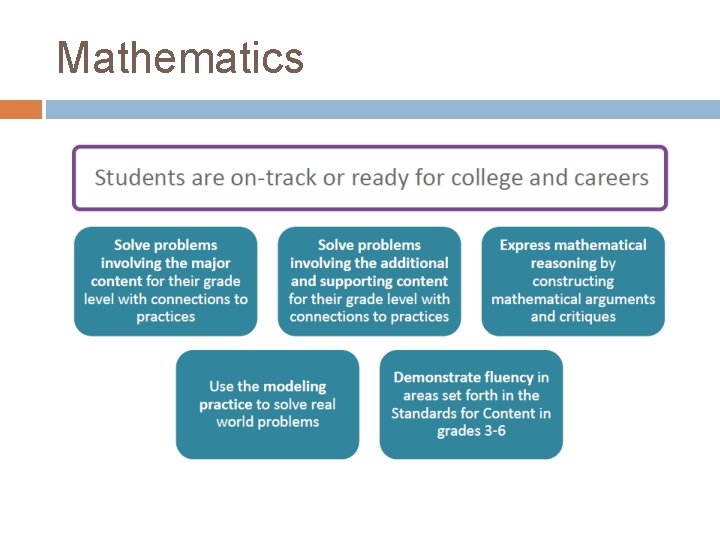 Mathematics

Students are on-track or ready for college and careers

Solve problems involving the major content for their grade level with connections to practices

Solve problems involving the additional and supporting content for their grade level with connections to practices

Express mathematical reasoning by constructing mathematical arguments and critiques

Use the modeling practice to solve real world problems

Demonstrate fluency in areas set forth in the Standards for Content in grades 3-6